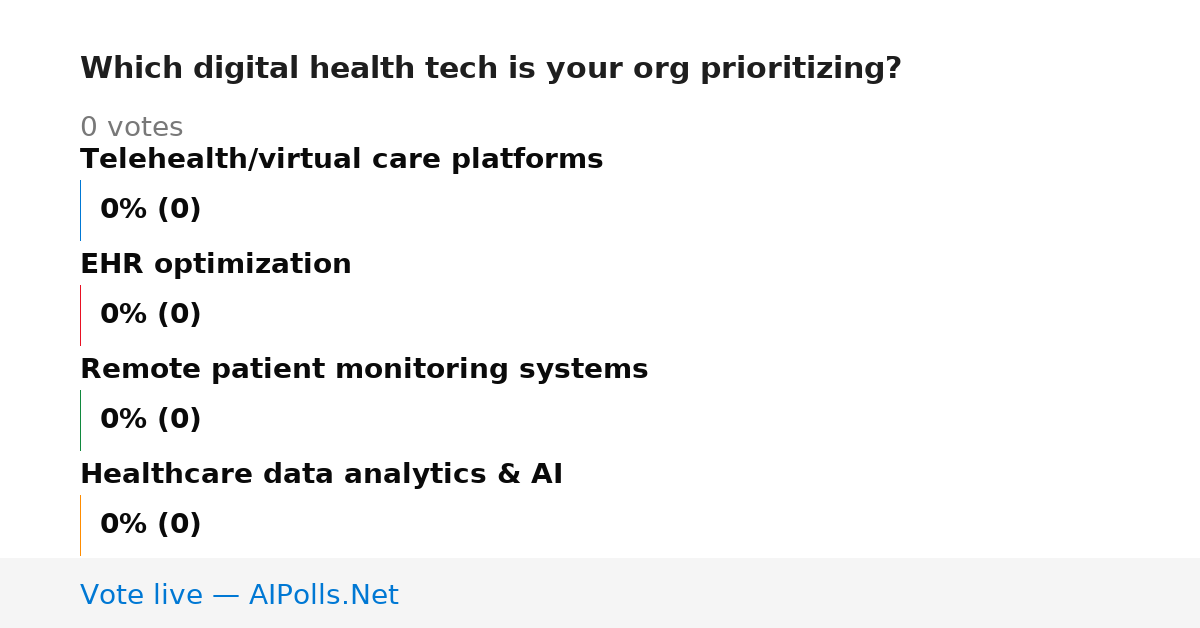 Which digital health tech is your org prioritizing?

0 votes

Telehealth/virtual care platforms

0% (0)

EHR optimization

0% (0)

Remote patient monitoring systems

0% (0)

Healthcare data analytics & AI

0% (0)

Vote live — AIPolls.Net